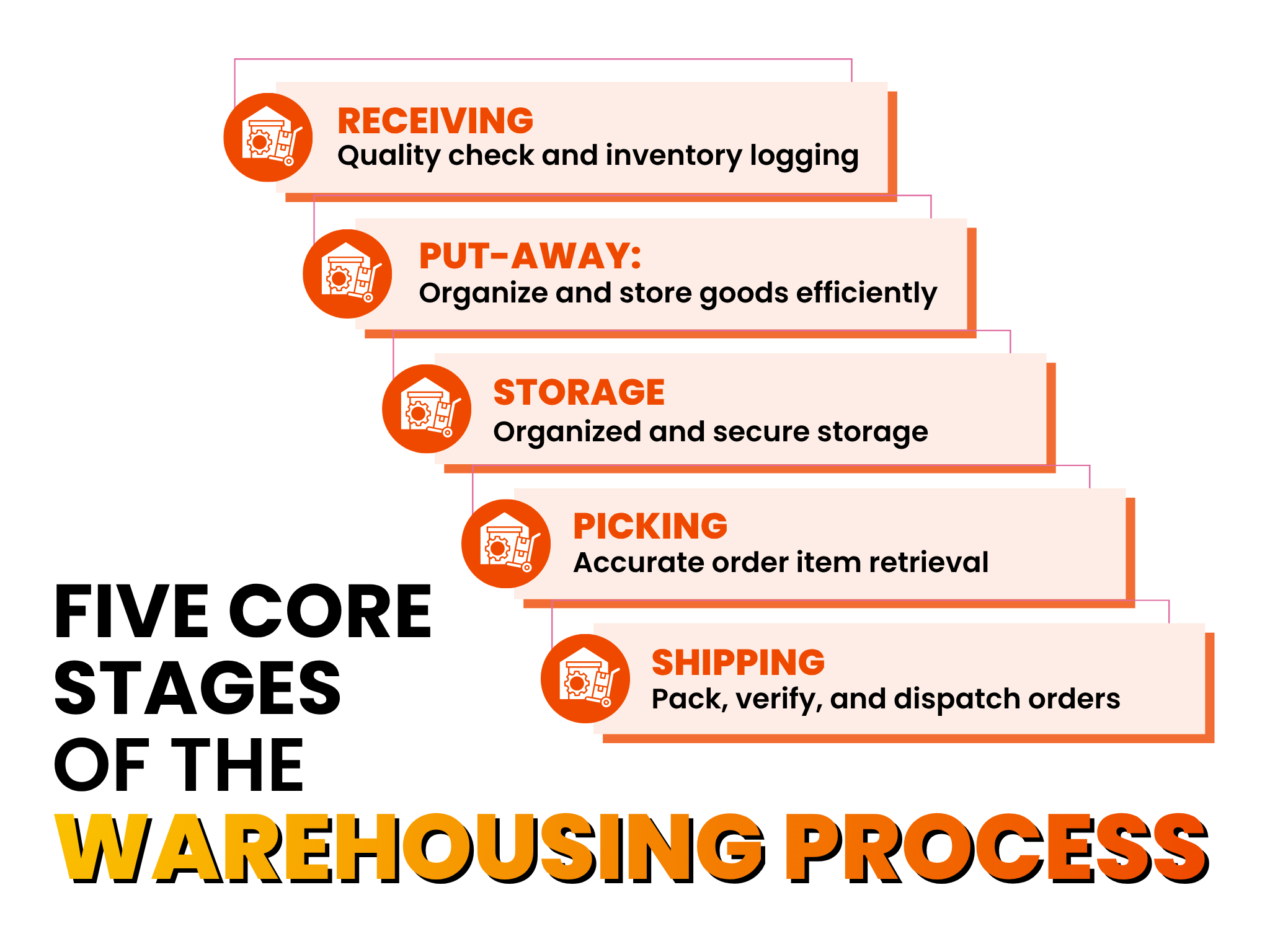 RECEIVING
Quality check and inventory logging

PUT-AWAY:
Organize and store goods efficiently

STORAGE
Organized and secure storage

PICKING
Accurate order item retrieval

SHIPPING
Pack, verify, and dispatch orders

FIVE CORE STAGES OF THE WAREHOUSING PROCESS